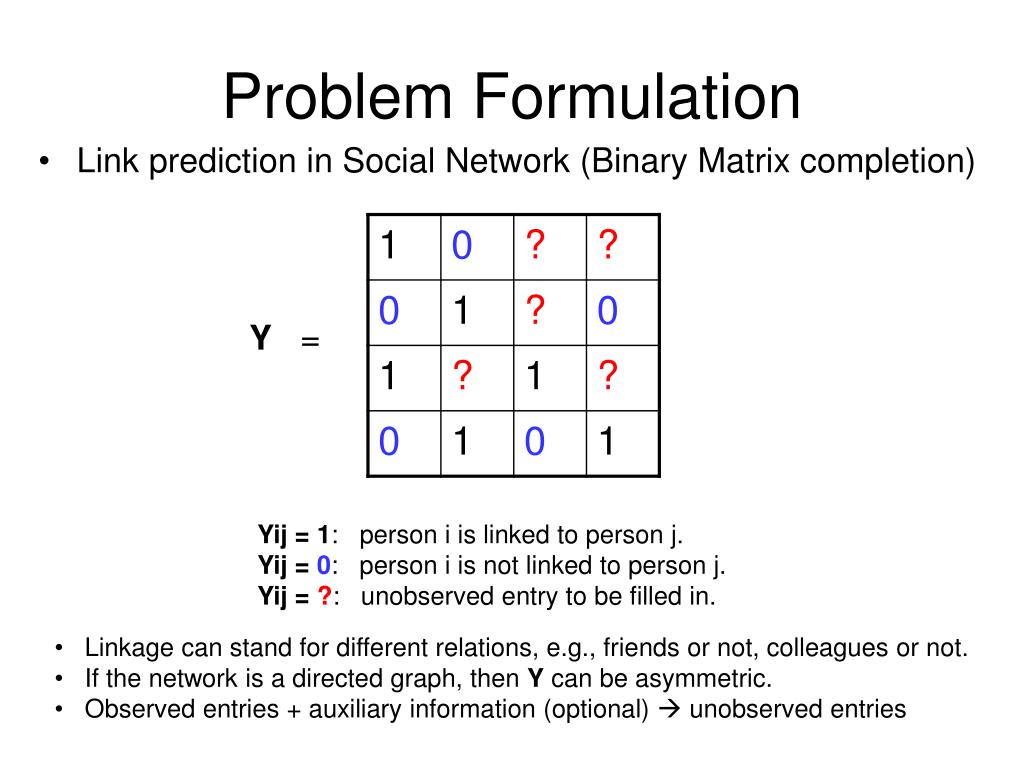 Problem Formulation

• Link prediction in Social Network (Binary Matrix completion)

Y =

| 1 | 0 | ? | ? |
|---|---|---|---|
| 0 | 1 | ? | 0 |
| 1 | ? | 1 | ? |
| 0 | 1 | 0 | 1 |

Yij = 1: person i is linked to person j.
Yij = 0: person i is not linked to person j.
Yij = ?: unobserved entry to be filled in.

• Linkage can stand for different relations, e.g., friends or not, colleagues or not.
• If the network is a directed graph, then Y can be asymmetric.
• Observed entries + auxiliary information (optional) → unobserved entries